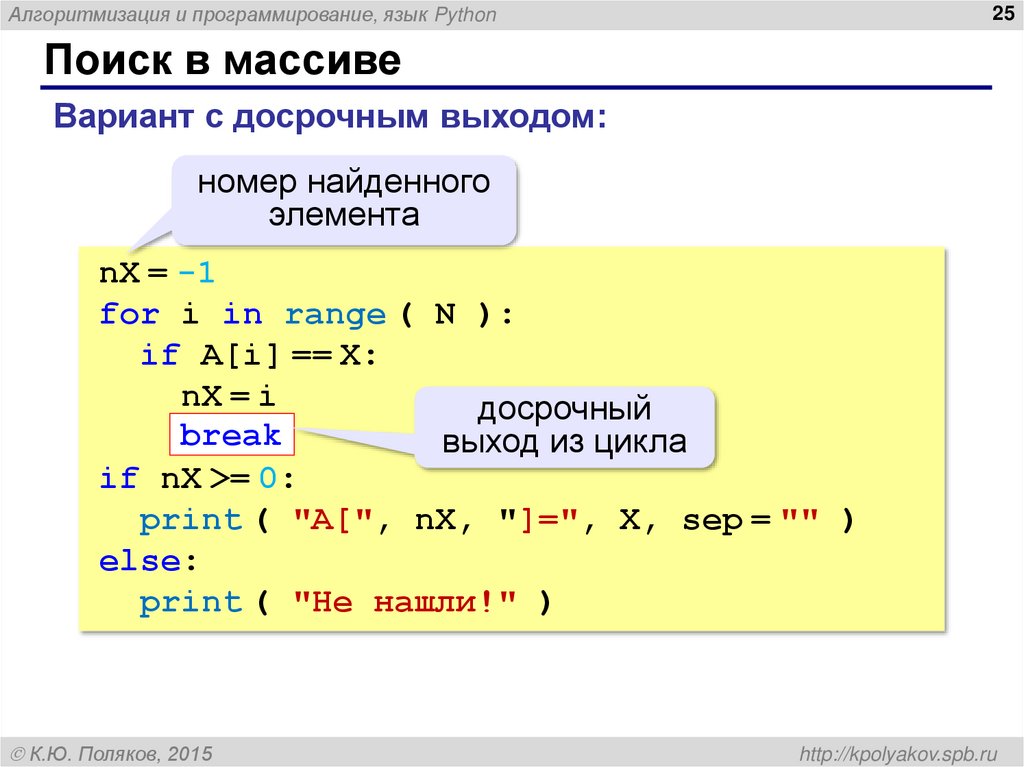 Алгоритмизация и программирование, язык Python

25

Поиск в массиве

Вариант с досрочным выходом:

номер найденного элемента

nX = -1
for i in range ( N ):
  if A[i] == X:
    nX = i
    break
if nX >= 0:
  print ( "A[", nX, "]=", X, sep = "" )
else:
  print ( "Не нашли!" )

досрочный выход из цикла

© К.Ю. Поляков, 2015

http://kpolyakov.spb.ru